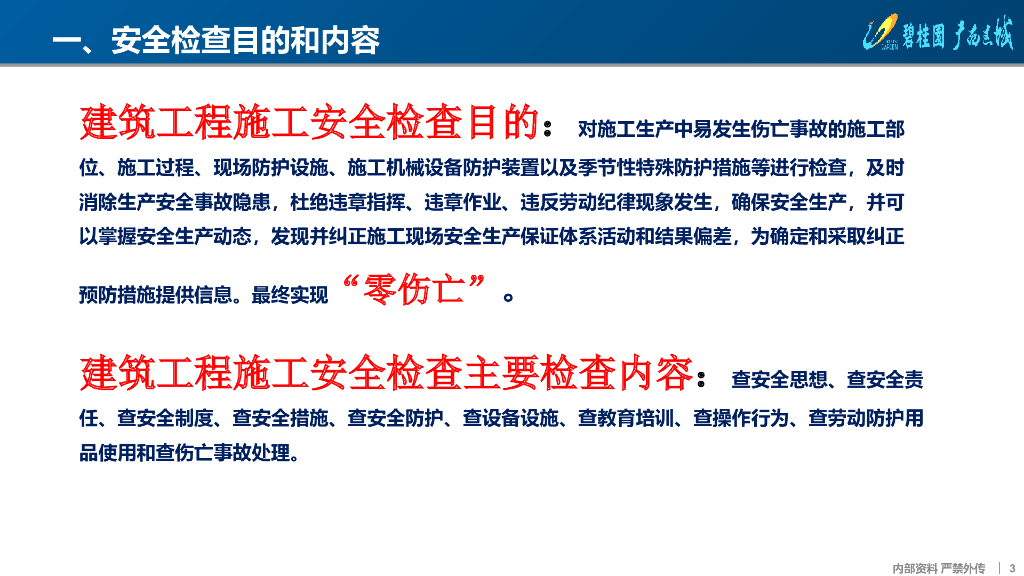 一、安全检查目的和内容

碧桂园 广西区域

建筑工程施工安全检查目的： 对施工生产中易发生伤亡事故的施工部位、施工过程、现场防护设施、施工机械设备防护装置以及季节性特殊防护措施等进行检查，及时消除生产安全事故隐患，杜绝违章指挥、违章作业、违反劳动纪律现象发生，确保安全生产，并可以掌握安全生产动态，发现并纠正施工现场安全生产保证体系活动和结果偏差，为确定和采取纠正预防措施提供信息。最终实现“零伤亡”。

建筑工程施工安全检查主要检查内容： 查安全思想、查安全责任、查安全制度、查安全措施、查安全防护、查设备设施、查教育培训、查操作行为、查劳动防护用品使用和查伤亡事故处理。

内部资料 严禁外传 | 3